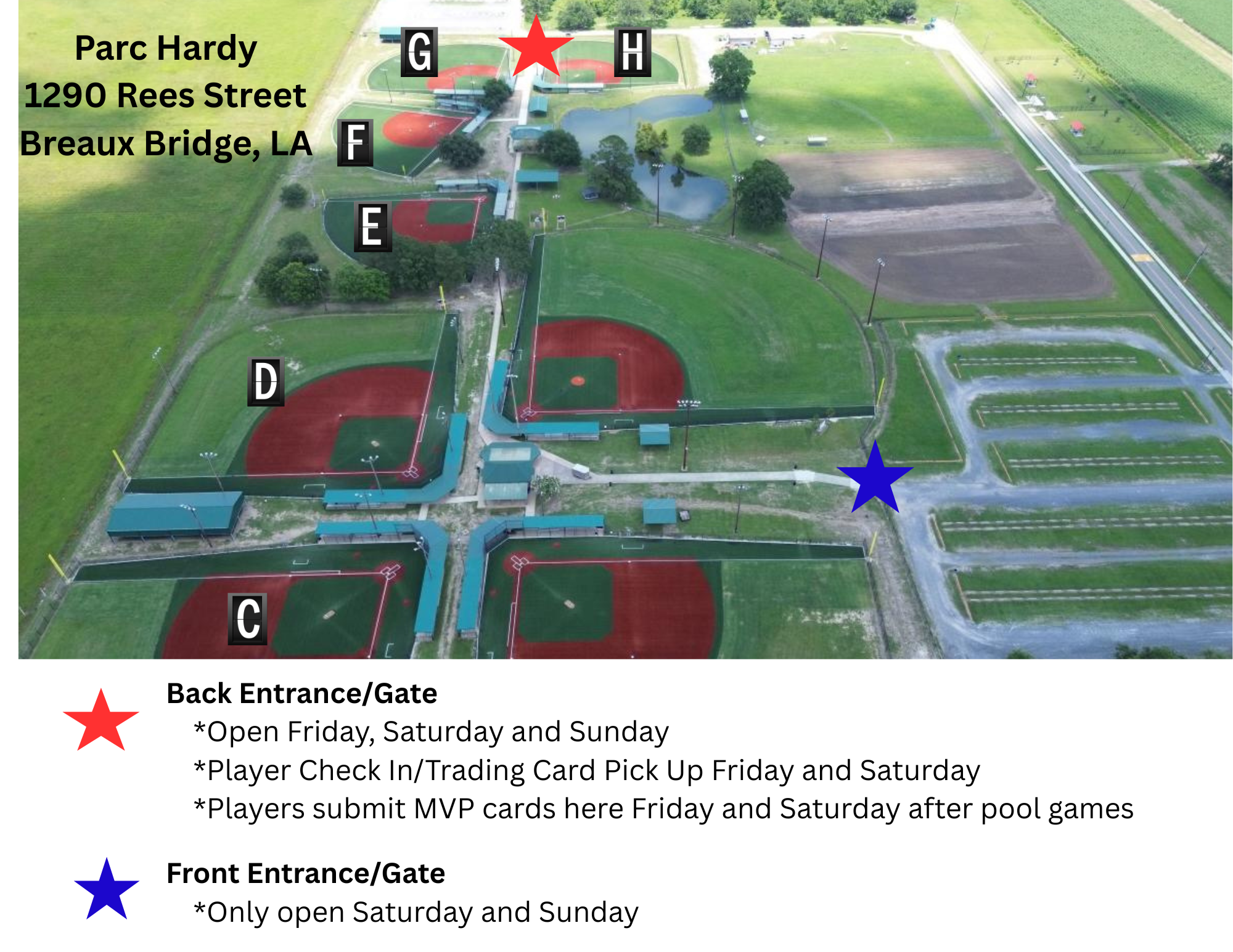 Parc Hardy
1290 Rees Street
Breaux Bridge, LA

G

H

F

E

D

C

Back Entrance/Gate
*Open Friday, Saturday and Sunday
*Player Check In/Trading Card Pick Up Friday and Saturday
*Players submit MVP cards here Friday and Saturday after pool games

Front Entrance/Gate
*Only open Saturday and Sunday